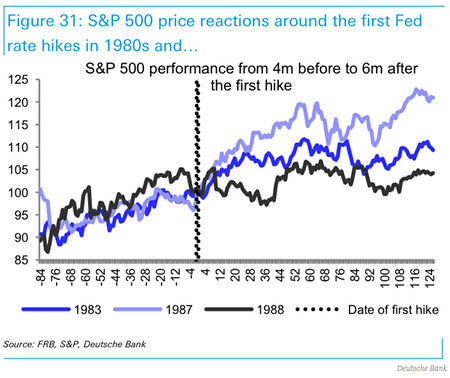 Figure 31: S&P 500 price reactions around the first Fed rate hikes in 1980s and...

S&P 500 performance from 4m before to 6m after the first hike

125
120
115
110
105
100
95
90
85

-84
-76
-68
-60
-52
-44
-36
-28
-20
-12
-4
4
12
20
28
36
44
52
60
68
76
84
92
100
108
116
124

1983
1987
1988
Date of first hike

Source: FRB, S&P, Deutsche Bank

Deutsche Bank